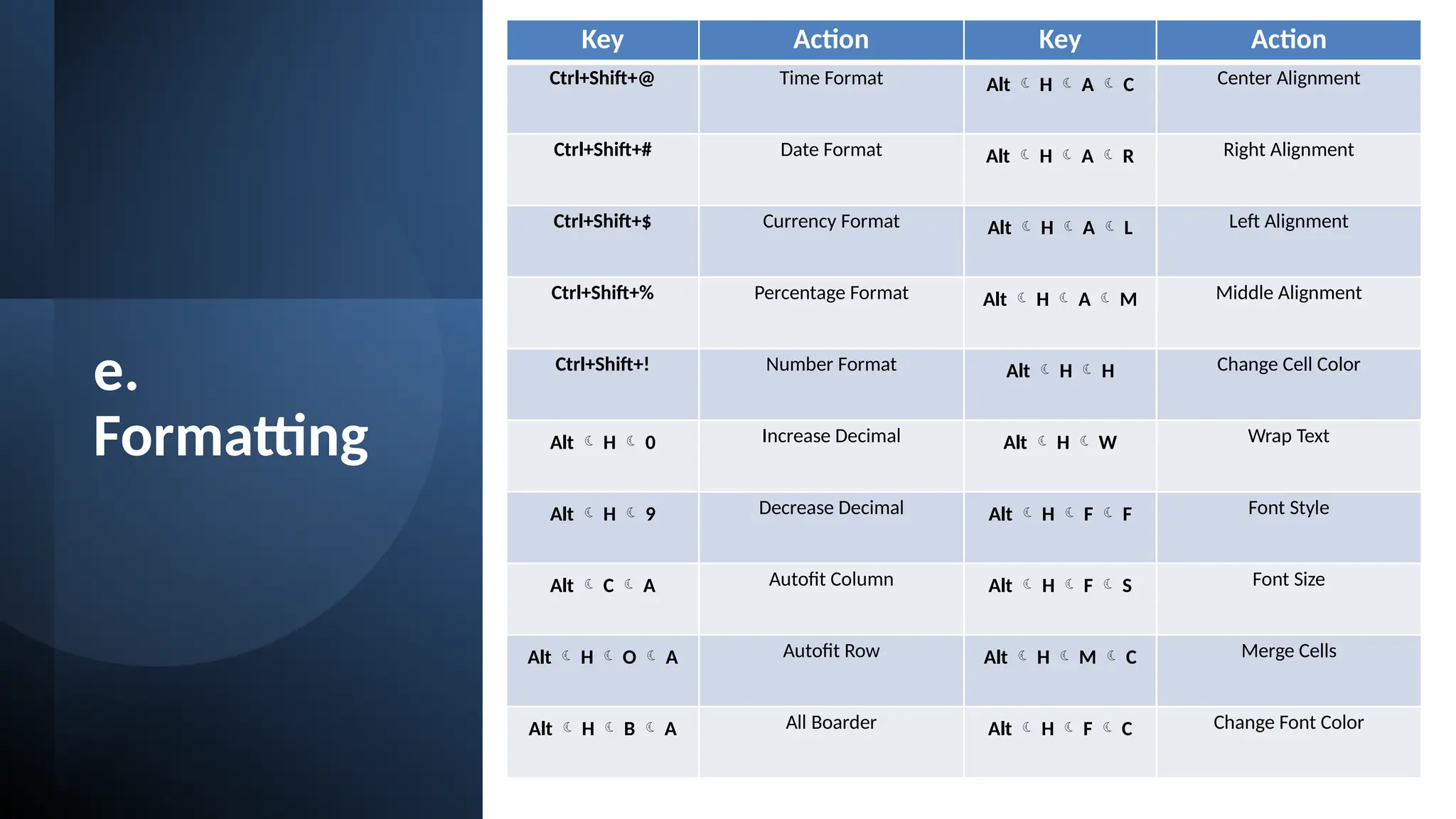 e. Formatting

| Key | Action | Key | Action |
|---|---|---|---|
| Ctrl+Shift+@ | Time Format | Alt ☾ H ☾ A ☾ C | Center Alignment |
| Ctrl+Shift+# | Date Format | Alt ☾ H ☾ A ☾ R | Right Alignment |
| Ctrl+Shift+$ | Currency Format | Alt ☾ H ☾ A ☾ L | Left Alignment |
| Ctrl+Shift+% | Percentage Format | Alt ☾ H ☾ A ☾ M | Middle Alignment |
| Ctrl+Shift+! | Number Format | Alt ☾ H ☾ H | Change Cell Color |
| Alt ☾ H ☾ 0 | Increase Decimal | Alt ☾ H ☾ W | Wrap Text |
| Alt ☾ H ☾ 9 | Decrease Decimal | Alt ☾ H ☾ F ☾ F | Font Style |
| Alt ☾ C ☾ A | Autofit Column | Alt ☾ H ☾ F ☾ S | Font Size |
| Alt ☾ H ☾ O ☾ A | Autofit Row | Alt ☾ H ☾ M ☾ C | Merge Cells |
| Alt ☾ H ☾ B ☾ A | All Boarder | Alt ☾ H ☾ F ☾ C | Change Font Color |